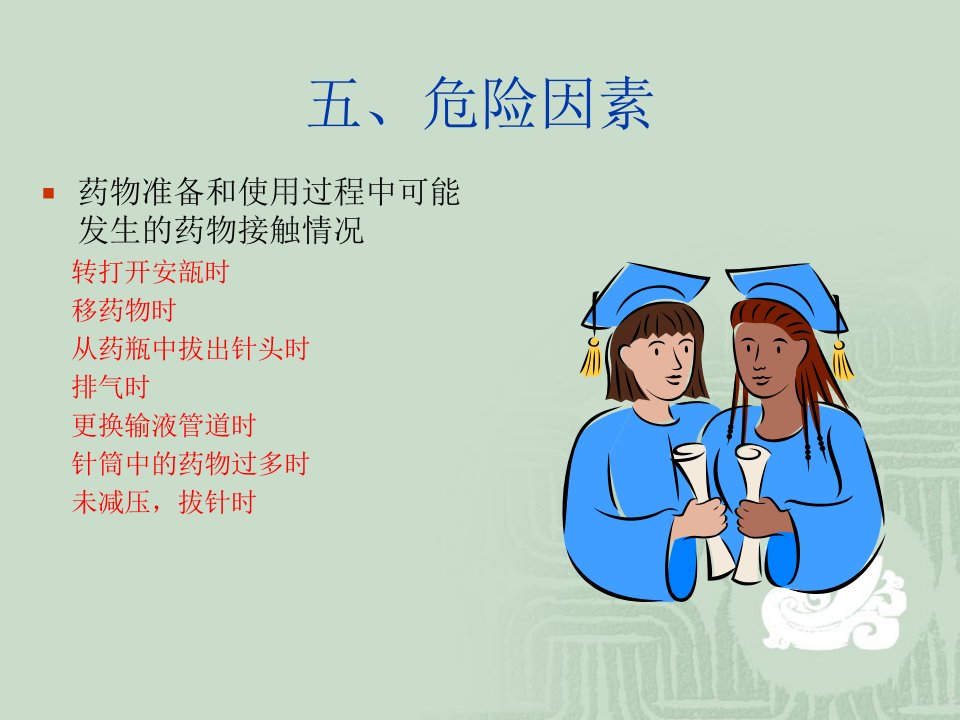 五、危险因素

▪ 药物准备和使用过程中可能发生的药物接触情况

转打开安瓿时
移药物时
从药瓶中拔出针头时
排气时
更换输液管道时
针筒中的药物过多时
未减压，拔针时